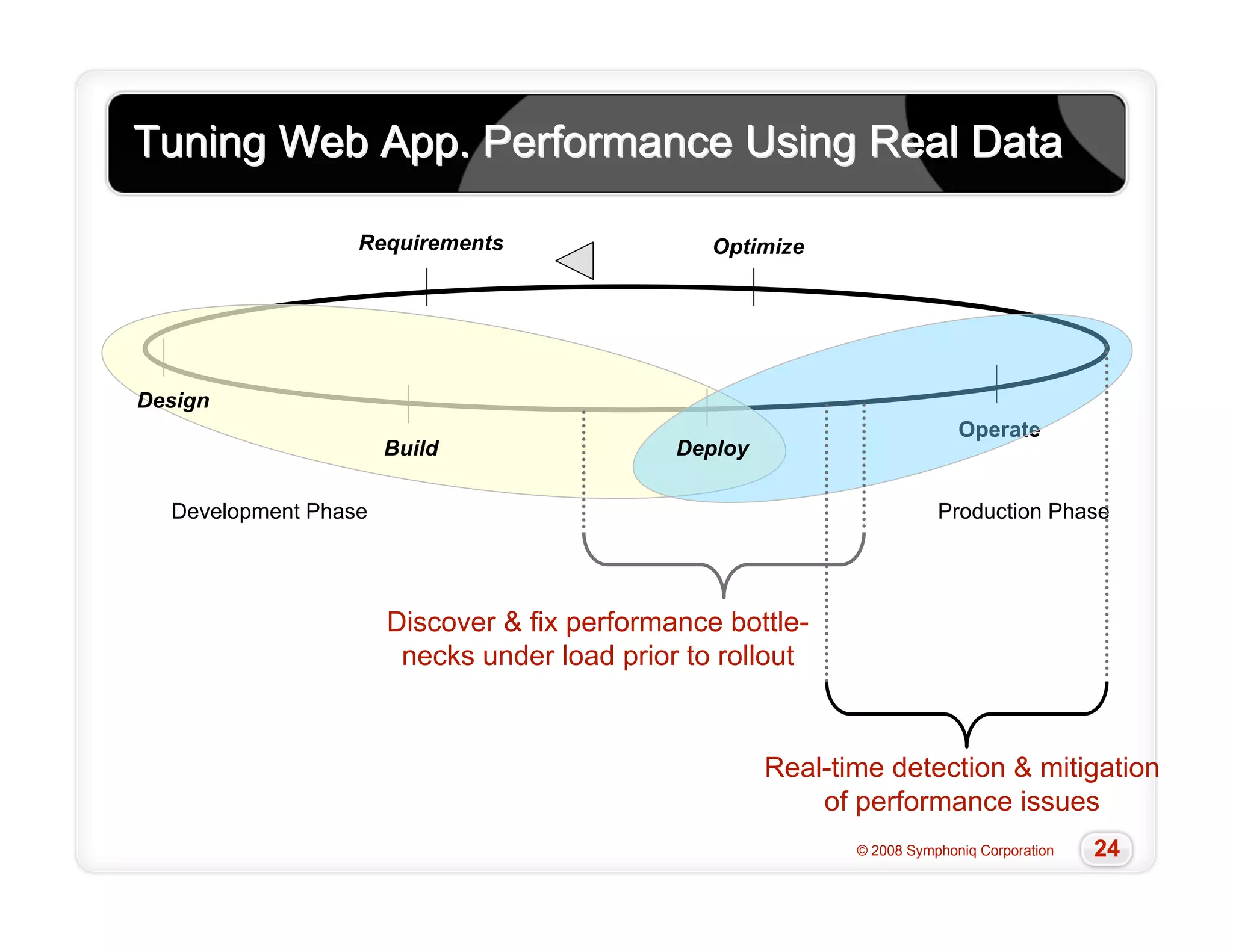 Tuning Web App. Performance Using Real Data

Requirements

Optimize

Design

Build

Deploy

Operate

Development Phase

Production Phase

Discover & fix performance bottlenecks under load prior to rollout

Real-time detection & mitigation of performance issues

© 2008 Symphoniq Corporation

24